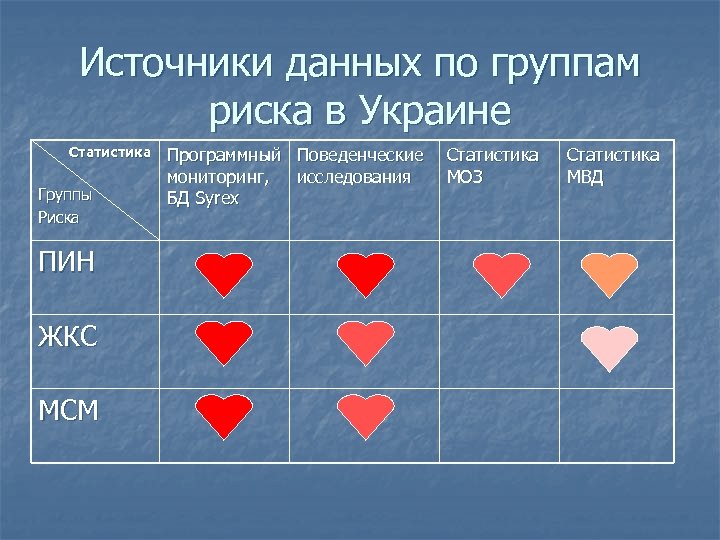 Источники данных по группам риска в Украине

| Статистика / Группы Риска | Программный мониторинг, БД Syrex | Поведенческие исследования | Статистика МОЗ | Статистика МВД |
|---|---|---|---|---|
| ПИН | | | | |
| ЖКС | | | | |
| МСМ | | | | |